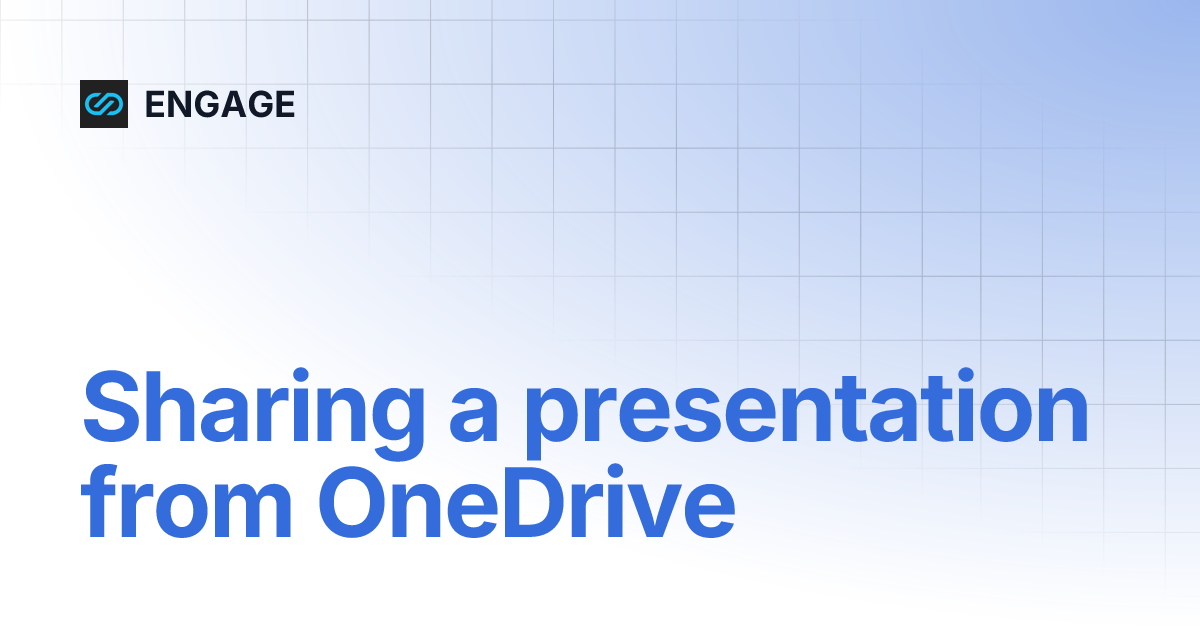 ENGAGE

Sharing a presentation from OneDrive